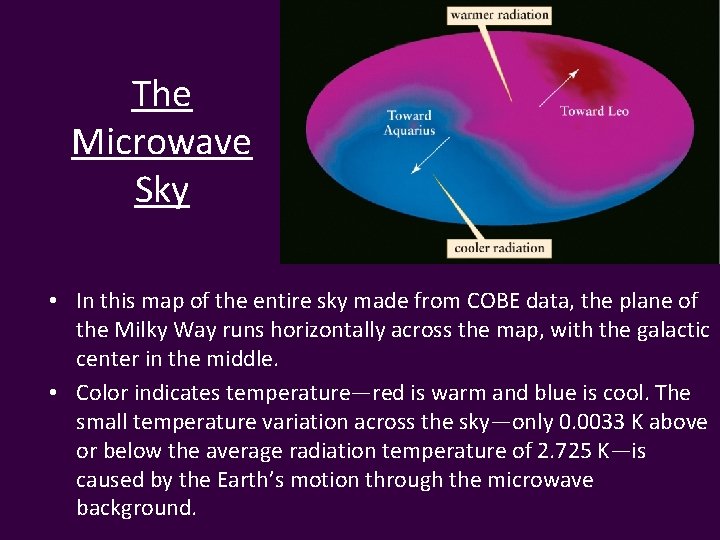 The Microwave Sky

warmer radiation

Toward Aquarius

Toward Leo

cooler radiation

• In this map of the entire sky made from COBE data, the plane of the Milky Way runs horizontally across the map, with the galactic center in the middle.

• Color indicates temperature—red is warm and blue is cool. The small temperature variation across the sky—only 0.0033 K above or below the average radiation temperature of 2.725 K—is caused by the Earth's motion through the microwave background.